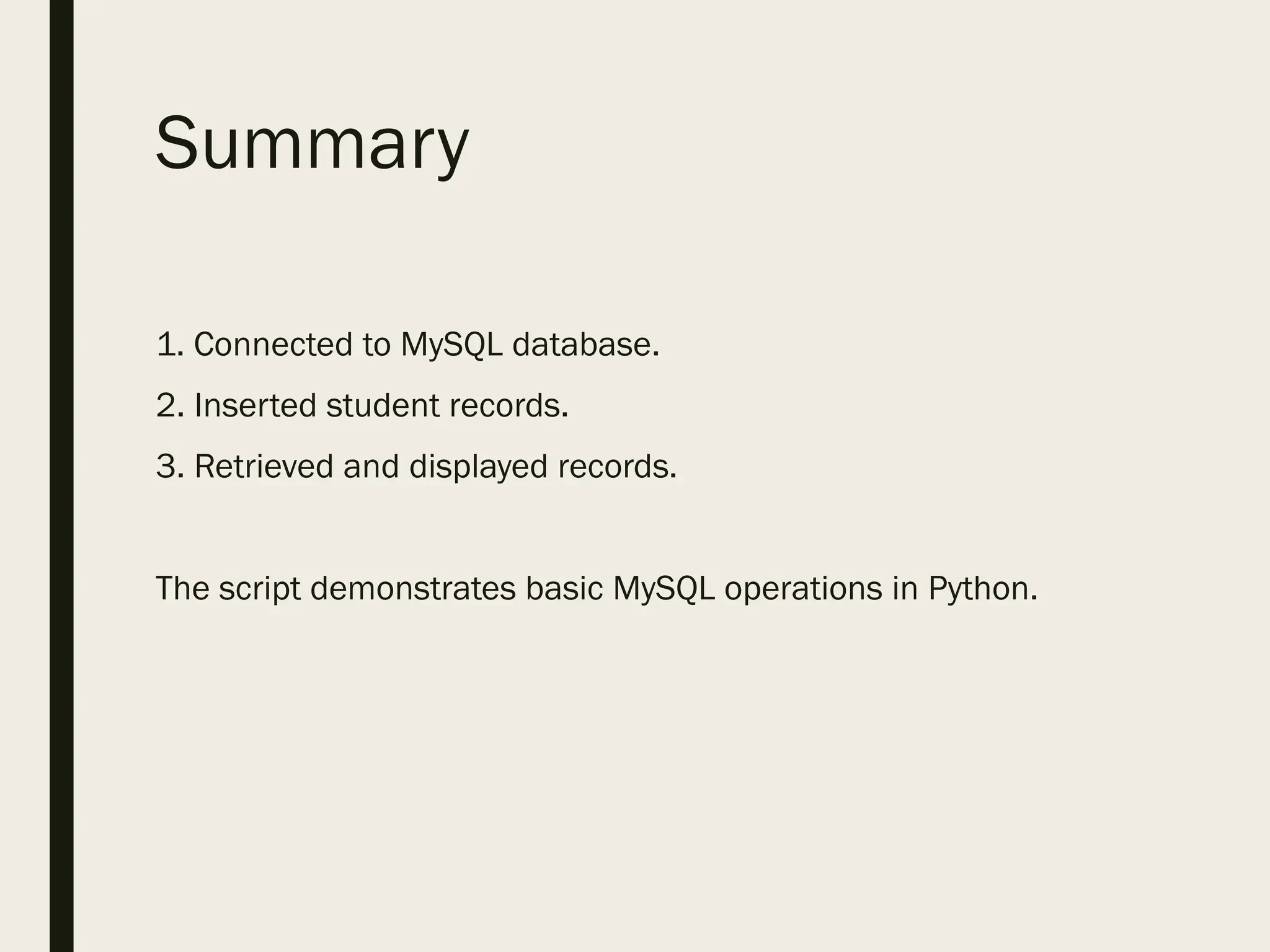 Summary

1. Connected to MySQL database.

2. Inserted student records.

3. Retrieved and displayed records.

The script demonstrates basic MySQL operations in Python.